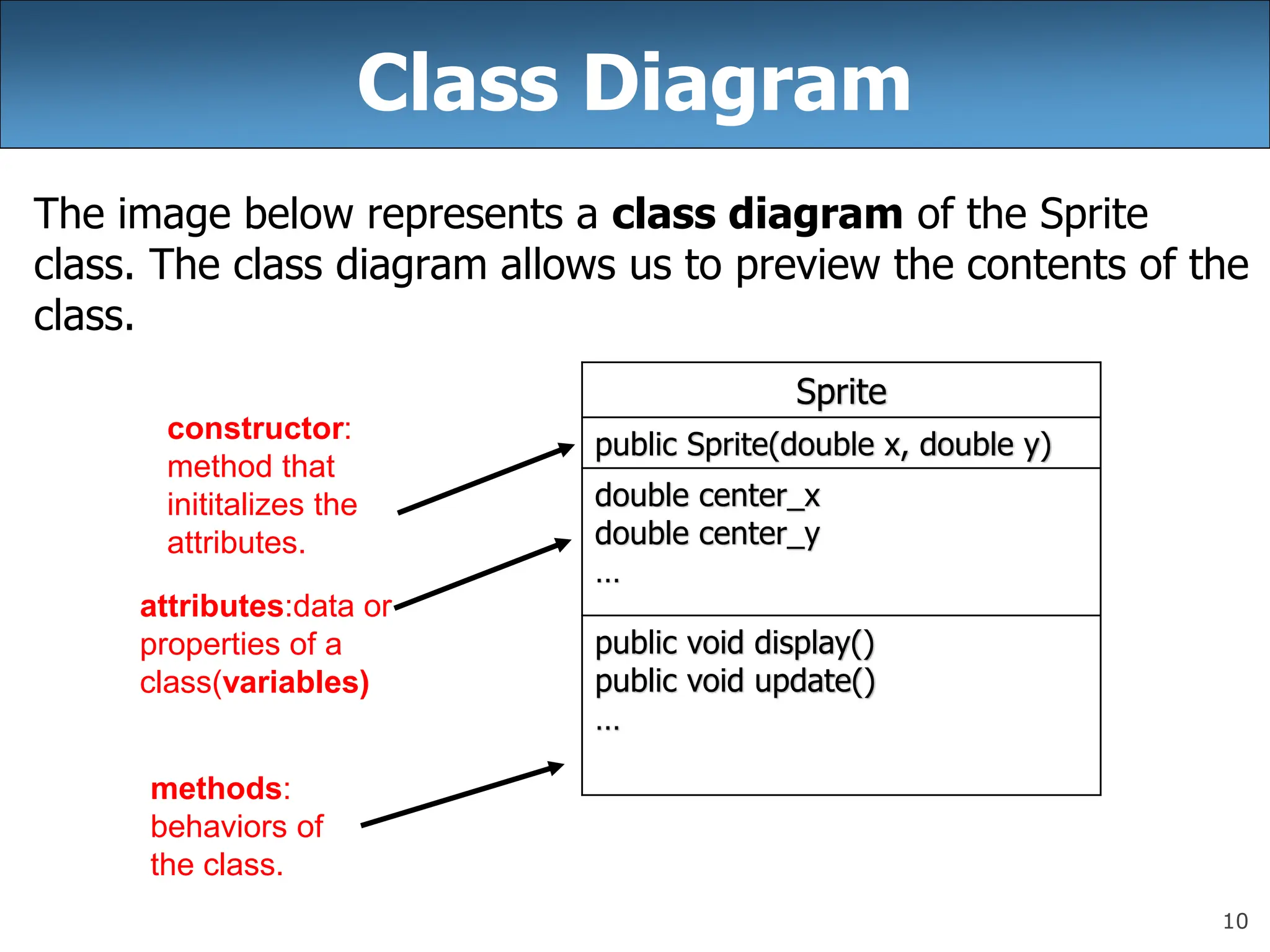 Class Diagram

The image below represents a class diagram of the Sprite class. The class diagram allows us to preview the contents of the class.

constructor: method that inititalizes the attributes.

attributes:data or properties of a class(variables)

methods: behaviors of the class.

Sprite

public Sprite(double x, double y)

double center_x
double center_y
...

public void display()
public void update()
...

10